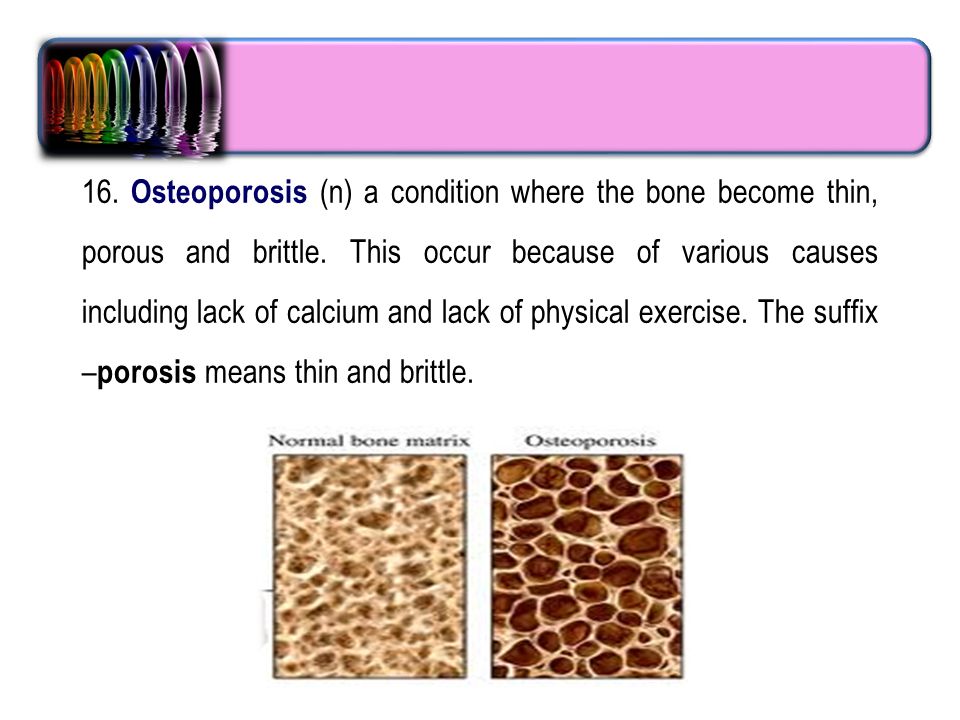 16. Osteoporosis (n) a condition where the bone become thin, porous and brittle. This occur because of various causes including lack of calcium and lack of physical exercise. The suffix –porosis means thin and brittle.

Normal bone matrix

Osteoporosis